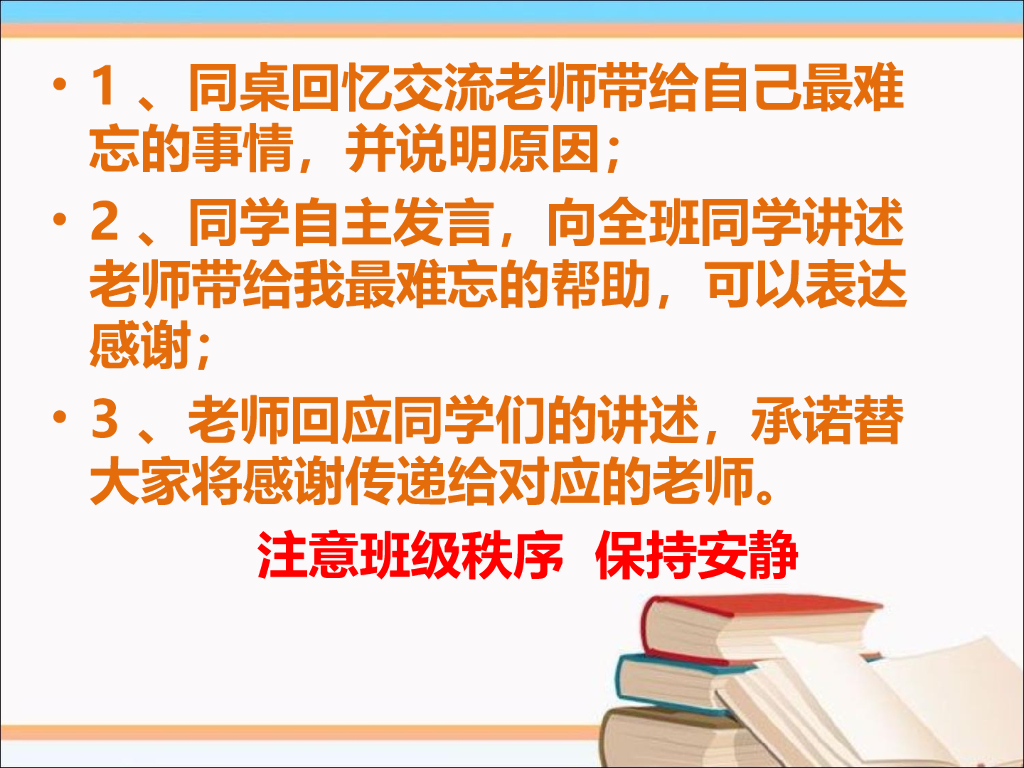 • 1 、同桌回忆交流老师带给自己最难忘的事情，并说明原因；

• 2 、同学自主发言，向全班同学讲述老师带给我最难忘的帮助，可以表达感谢；

• 3 、老师回应同学们的讲述，承诺替大家将感谢传递给对应的老师。

注意班级秩序 保持安静